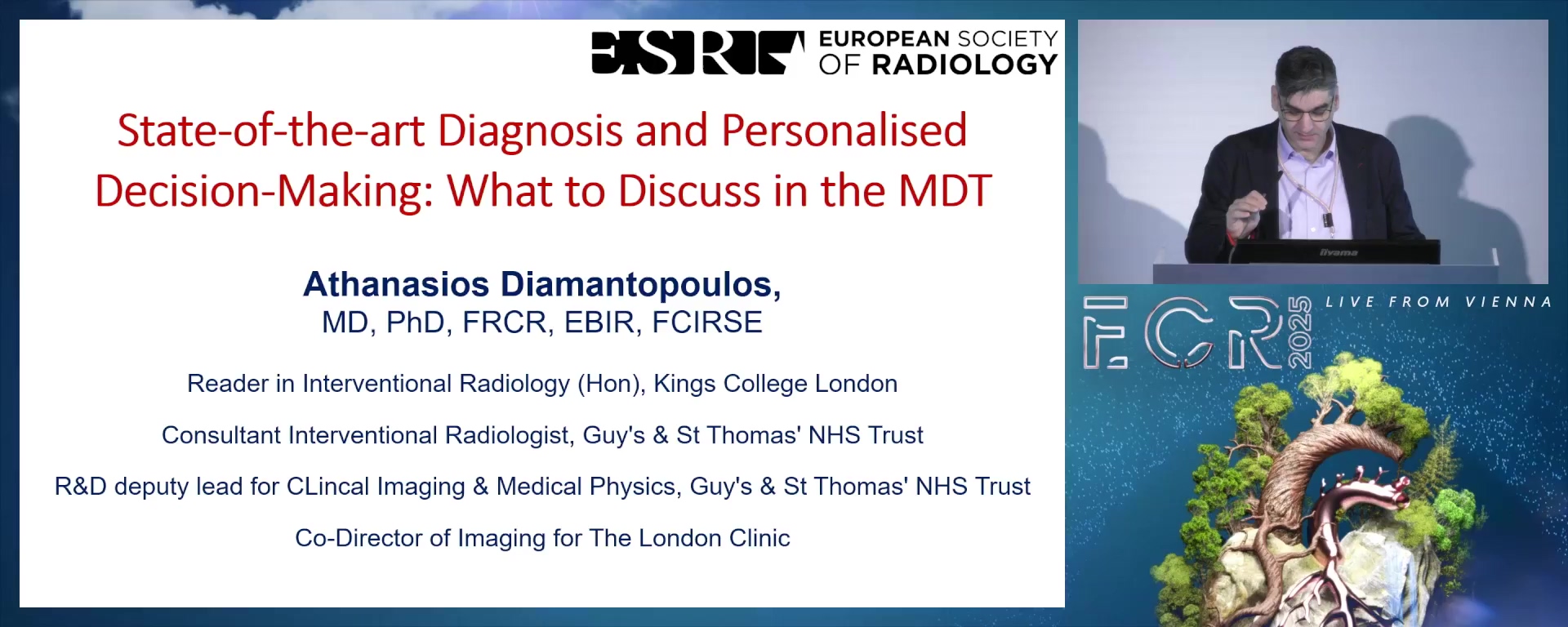 ESR EUROPEAN SOCIETY OF RADIOLOGY

State-of-the-art Diagnosis and Personalised Decision-Making: What to Discuss in the MDT

Athanasios Diamantopoulos, MD, PhD, FRCR, EBIR, FCIRSE

Reader in Interventional Radiology (Hon), Kings College London

Consultant Interventional Radiologist, Guy's & St Thomas' NHS Trust

R&D deputy lead for CLincal Imaging & Medical Physics, Guy's & St Thomas' NHS Trust

Co-Director of Imaging for The London Clinic

iiyama

ECR 2025 LIVE FROM VIENNA